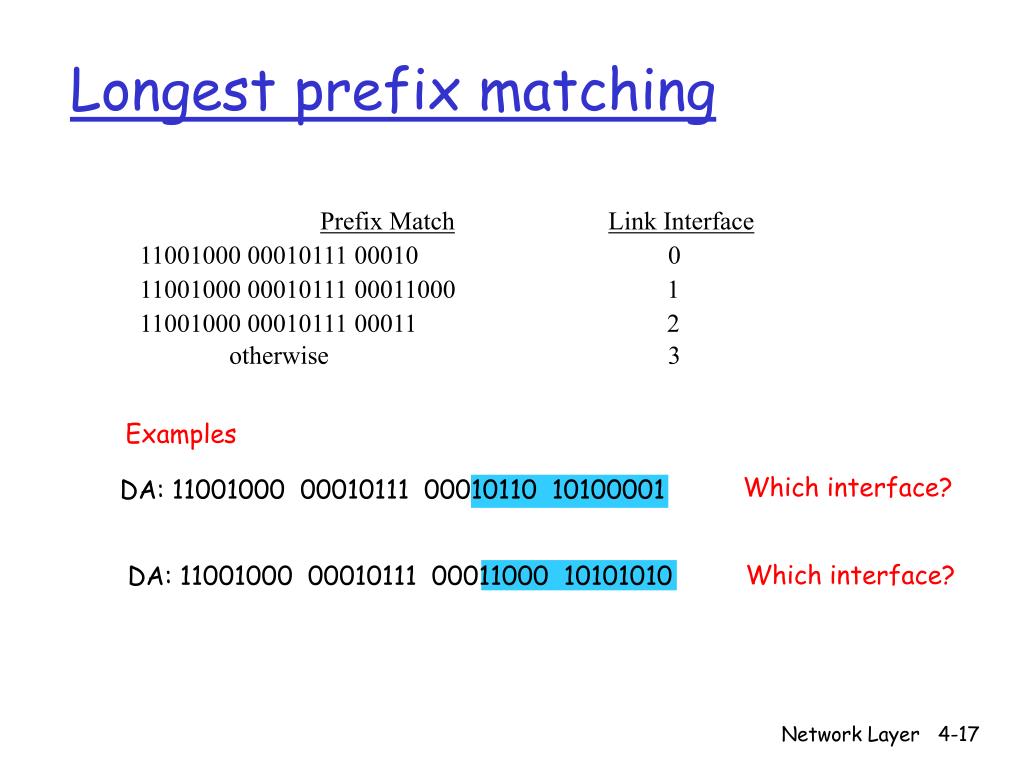 Longest prefix matching

| Prefix Match | Link Interface |
|---|---|
| 11001000 00010111 00010 | 0 |
| 11001000 00010111 00011000 | 1 |
| 11001000 00010111 00011 | 2 |
| otherwise | 3 |

Examples

DA: 11001000 00010111 00010110 10100001 Which interface?

DA: 11001000 00010111 00011000 10101010 Which interface?

Network Layer 4-17